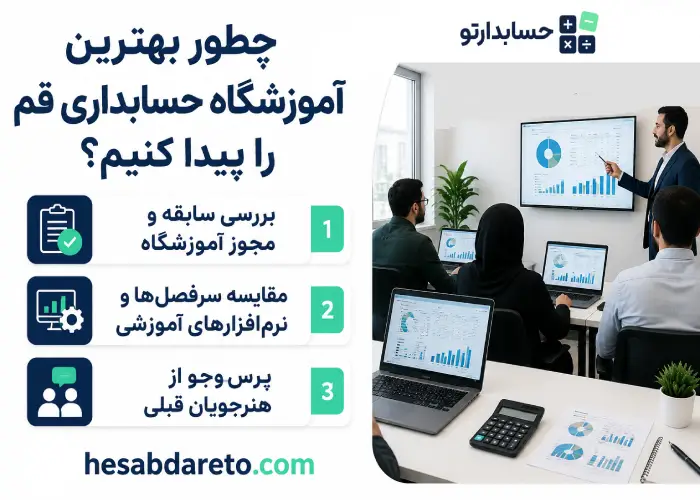 حسابدارتو

چطور بهترین آموزشگاه حسابداری قم را پیدا کنیم؟

1
بررسی سابقه و مجوز آموزشگاه

2
مقایسه سرفصل‌ها و نرم‌افزارهای آموزشی

3
پرس وجو از هنرجویان قبلی

hesabdareto.com